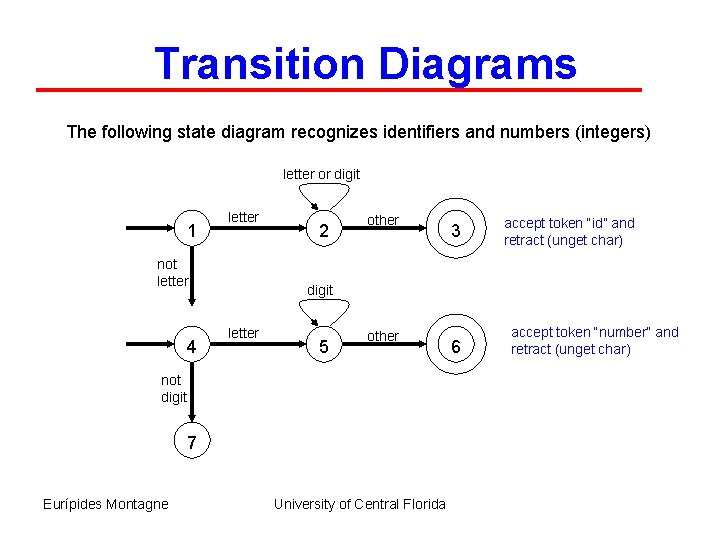 Transition Diagrams

The following state diagram recognizes identifiers and numbers (integers)

letter or digit

1

letter

2

other

3

accept token "id" and retract (unget char)

not letter

digit

4

letter

5

other

6

accept token "number" and retract (unget char)

not digit

7

Eurípides Montagne

University of Central Florida